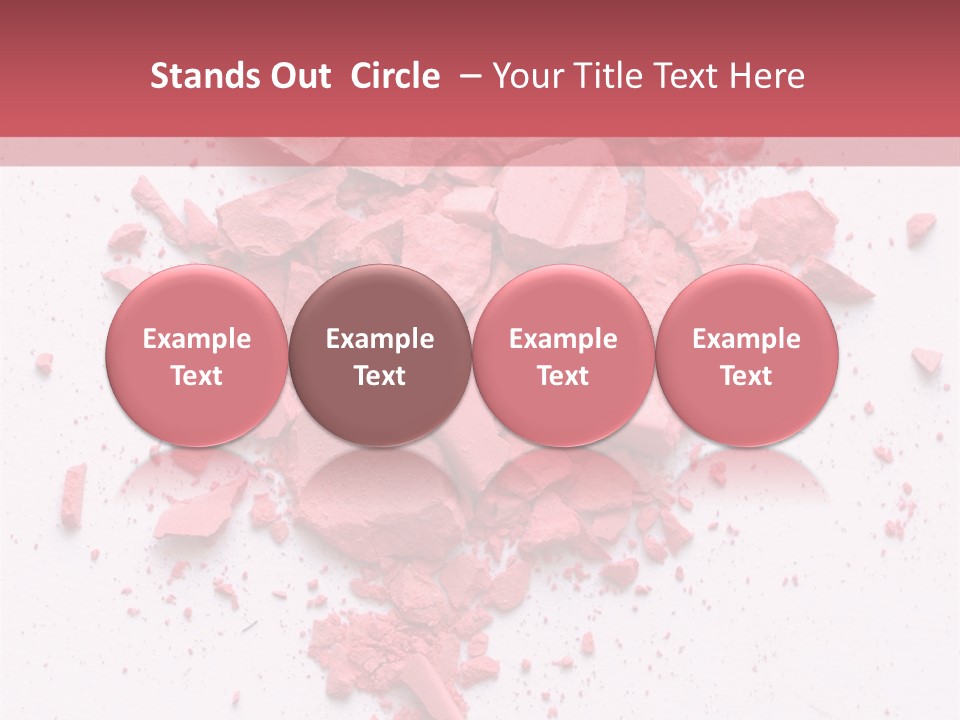 Stands Out  Circle  – Your Title Text Here

Example Text

Example Text

Example Text

Example Text